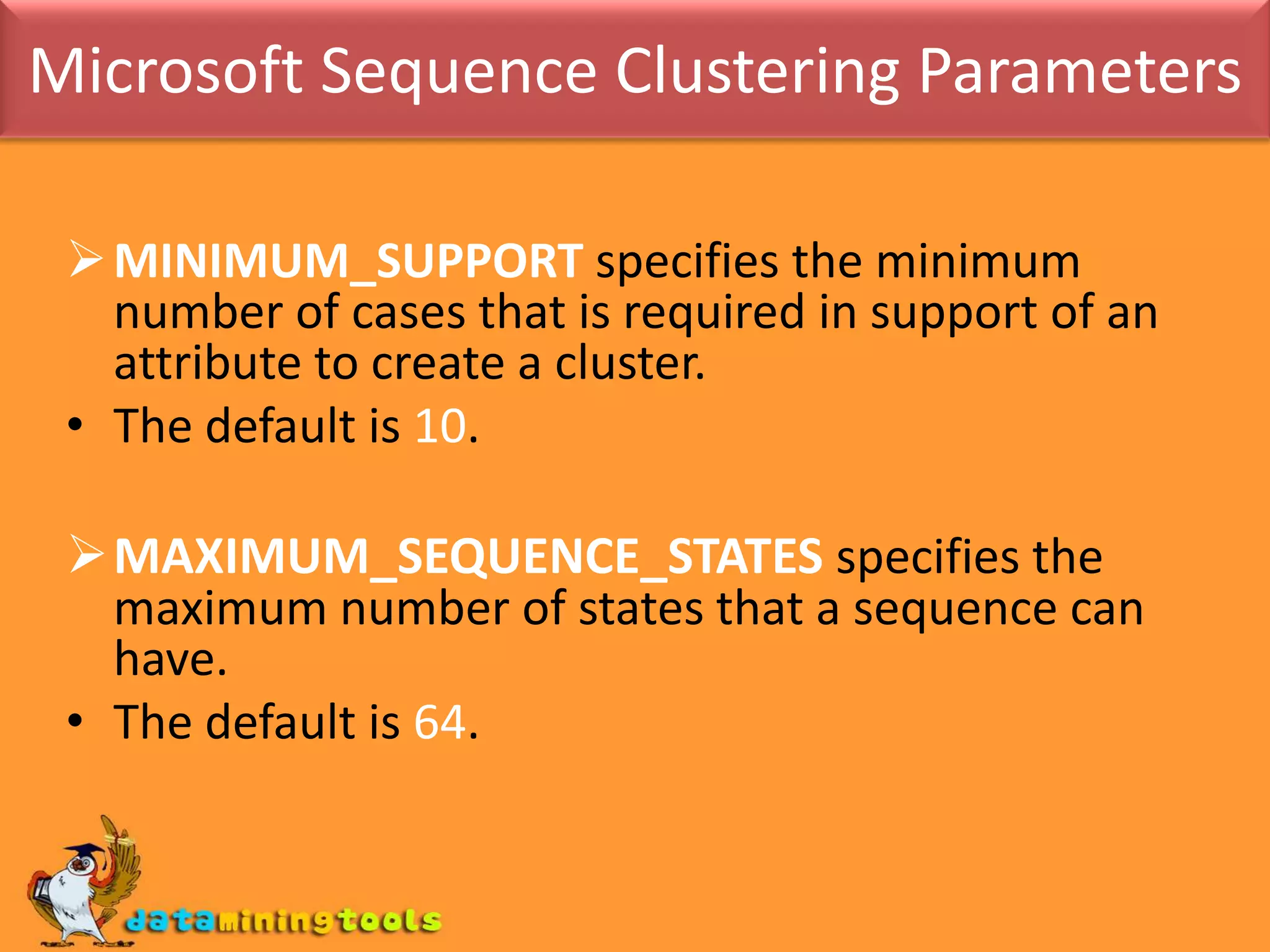 Microsoft Sequence Clustering Parameters

➢ MINIMUM_SUPPORT specifies the minimum number of cases that is required in support of an attribute to create a cluster.

• The default is 10.

➢ MAXIMUM_SEQUENCE_STATES specifies the maximum number of states that a sequence can have.

• The default is 64.

dataminingtools